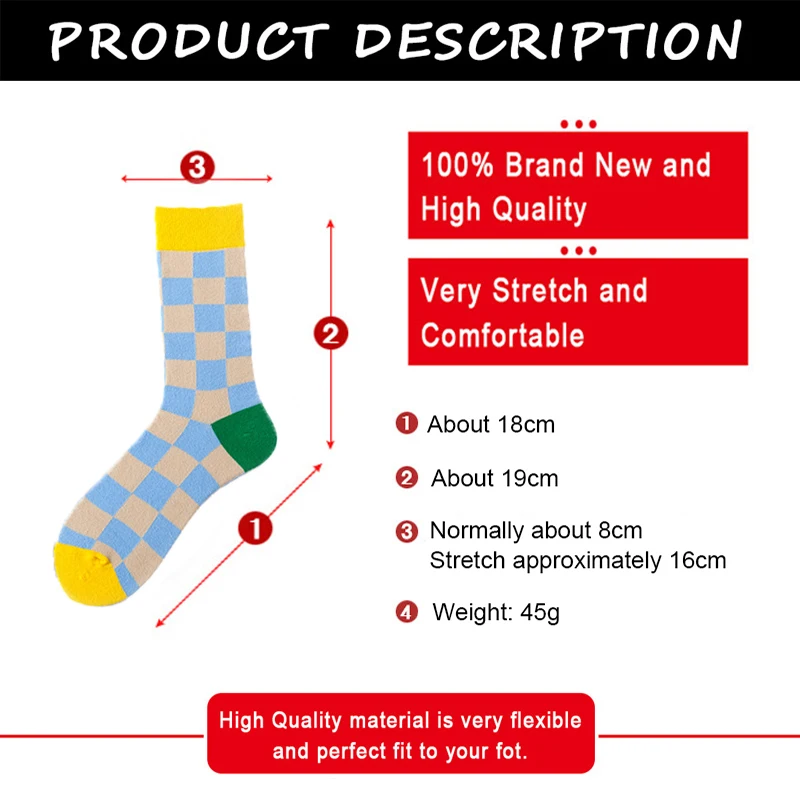 PRODUCT DESCRIPTION

3

2

1

100% Brand New and High Quality

Very Stretch and Comfortable

1 About 18cm

2 About 19cm

3 Normally about 8cm
Stretch approximately 16cm

4 Weight: 45g

High Quality material is very flexible and perfect fit to your fot.